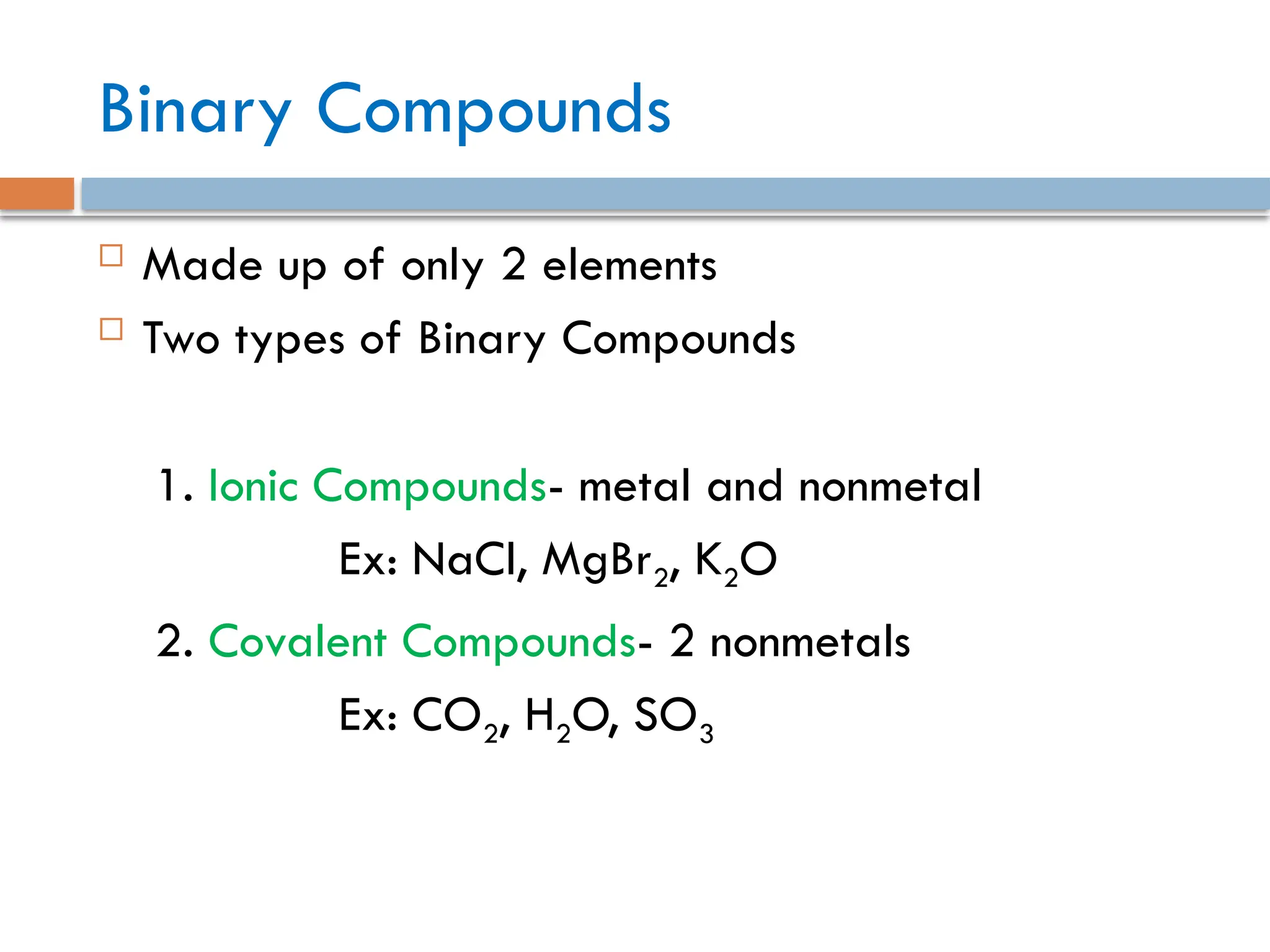 Binary Compounds

Made up of only 2 elements

Two types of Binary Compounds

1. Ionic Compounds- metal and nonmetal

Ex: $NaCl$, $MgBr_2$, $K_2O$

2. Covalent Compounds- 2 nonmetals

Ex: $CO_2$, $H_2O$, $SO_3$